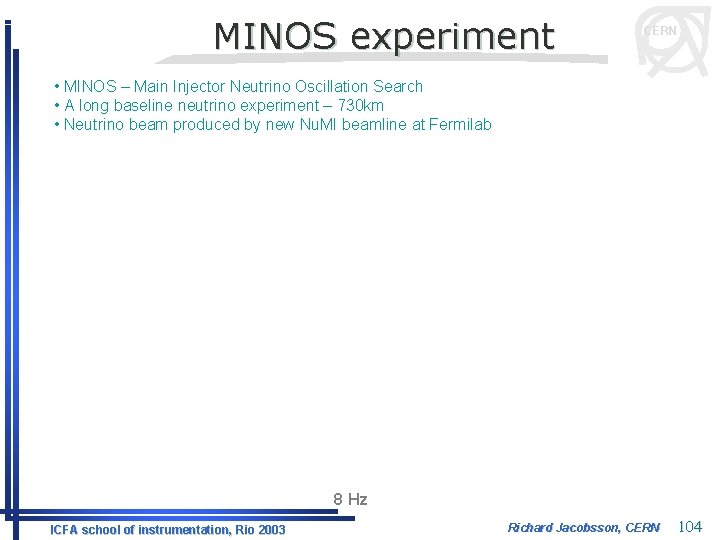 MINOS experiment

CERN

• MINOS – Main Injector Neutrino Oscillation Search
• A long baseline neutrino experiment – 730km
• Neutrino beam produced by new NuMI beamline at Fermilab

8 Hz

ICFA school of instrumentation, Rio 2003

Richard Jacobsson, CERN 104